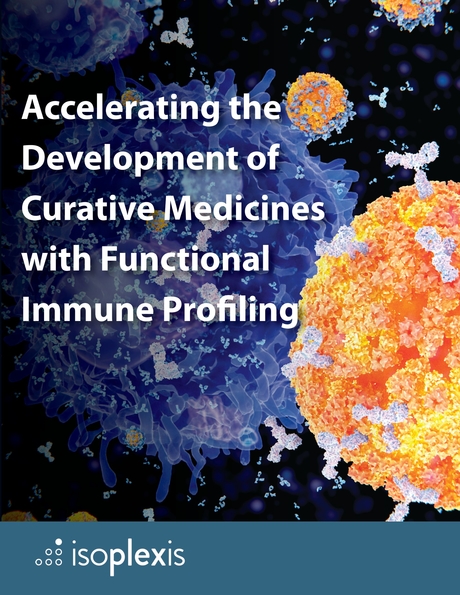 Accelerating the Development of Curative Medicines with Functional Immune Profiling

isoplexis